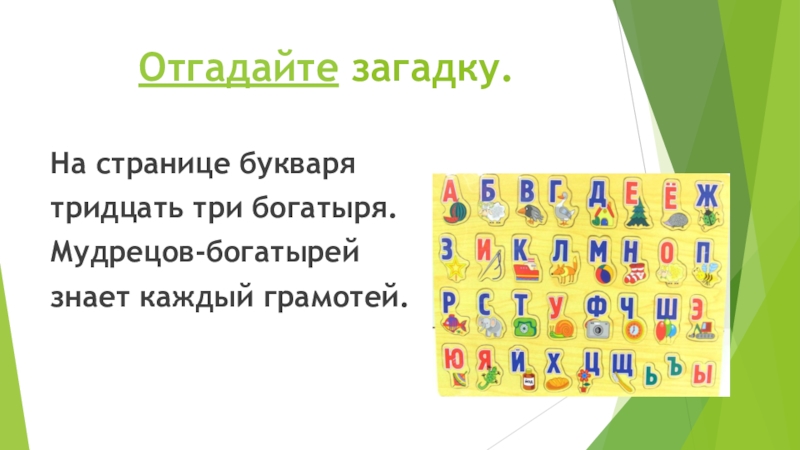 Отгадайте загадку.

На странице букваря
тридцать три богатыря.
Мудрецов-богатырей
знает каждый грамотей.

А Б В Г Д Е Ё Ж
З И К Л М Н О П
Р С Т У Ф Ч Ш Э
Ю Я Й Х Ц Щ Ь Ъ Ы